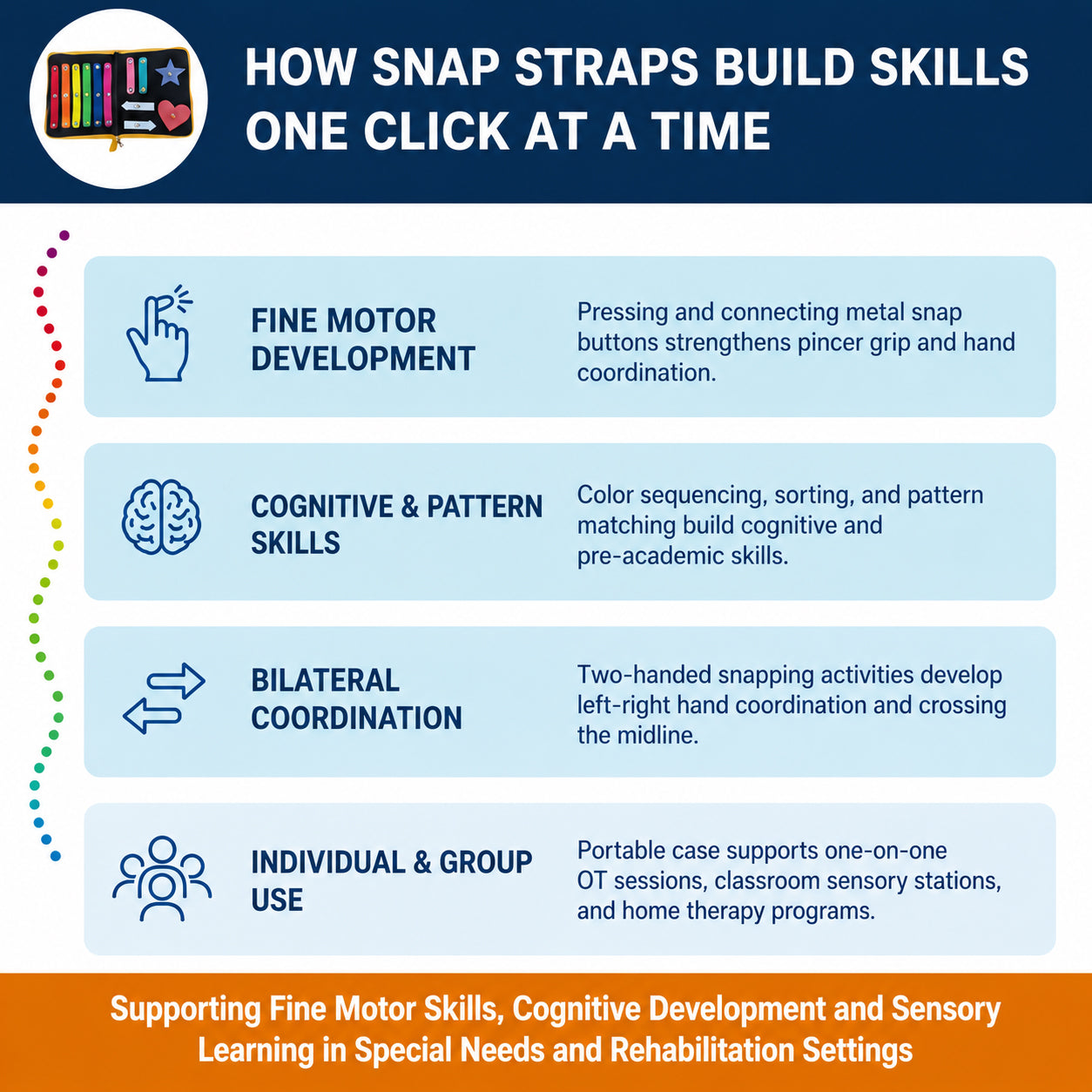 HOW SNAP STRAPS BUILD SKILLS ONE CLICK AT A TIME

FINE MOTOR DEVELOPMENT

Pressing and connecting metal snap buttons strengthens pincer grip and hand coordination.

COGNITIVE & PATTERN SKILLS

Color sequencing, sorting, and pattern matching build cognitive and pre-academic skills.

BILATERAL COORDINATION

Two-handed snapping activities develop left-right hand coordination and crossing the midline.

INDIVIDUAL & GROUP USE

Portable case supports one-on-one OT sessions, classroom sensory stations, and home therapy programs.

Supporting Fine Motor Skills, Cognitive Development and Sensory Learning in Special Needs and Rehabilitation Settings